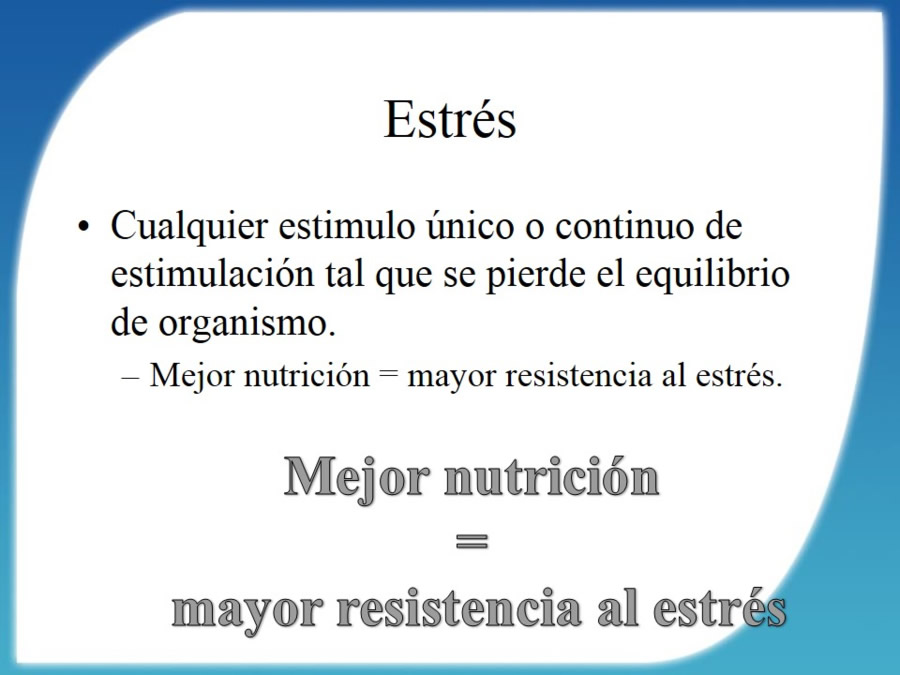 Estrés

• Cualquier estimulo único o continuo de estimulación tal que se pierde el equilibrio de organismo.

– Mejor nutrición = mayor resistencia al estrés.

Mejor nutrición
=
mayor resistencia al estrés